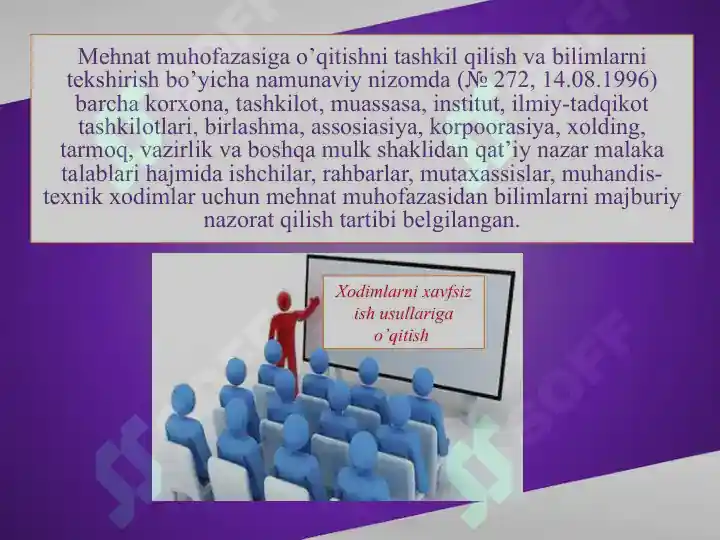 Mehnat muhofazasiga o’qitishni tashkil qilish va bilimlarni tekshirish bo’yicha namunaviy nizomda (№ 272, 14.08.1996) barcha korxona, tashkilot, muassasa, institut, ilmiy-tadqikot tashkilotlari, birlashma, assosiasiya, korpoorasiya, xolding, tarmoq, vazirlik va boshqa mulk shaklidan qat’iy nazar malaka talablari hajmida ishchilar, rahbarlar, mutaxassislar, muhandis-texnik xodimlar uchun mehnat muhofazasidan bilimlarni majburiy nazorat qilish tartibi belgilangan.

Xodimlarni xavfsiz ish usullariga o’qitish

SOFF